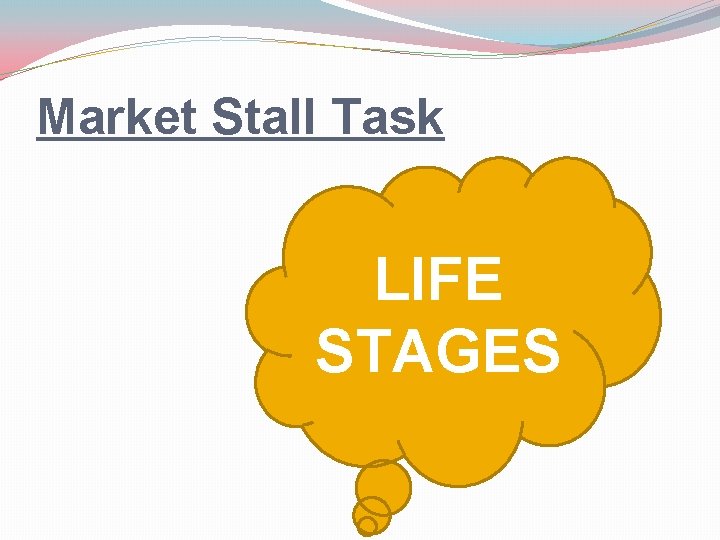 Market Stall Task

LIFE STAGES